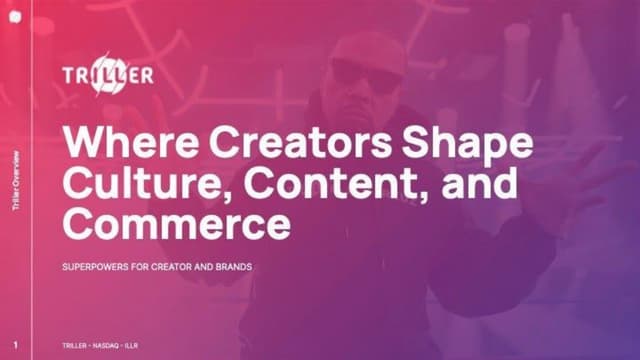 Triller Overview

TRILLER

Where Creators Shape Culture, Content, and Commerce

SUPERPOWERS FOR CREATOR AND BRANDS

1

TRILLER - NASDAQ - ILLR